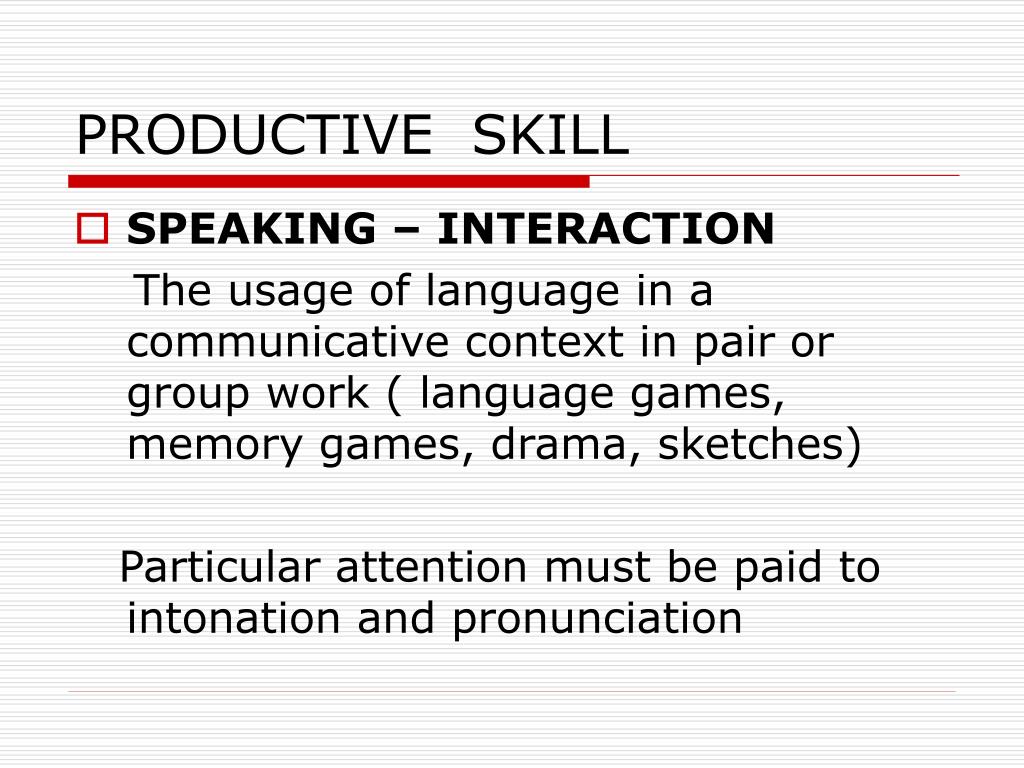 PRODUCTIVE SKILL

SPEAKING – INTERACTION

The usage of language in a communicative context in pair or group work ( language games, memory games, drama, sketches)

Particular attention must be paid to intonation and pronunciation